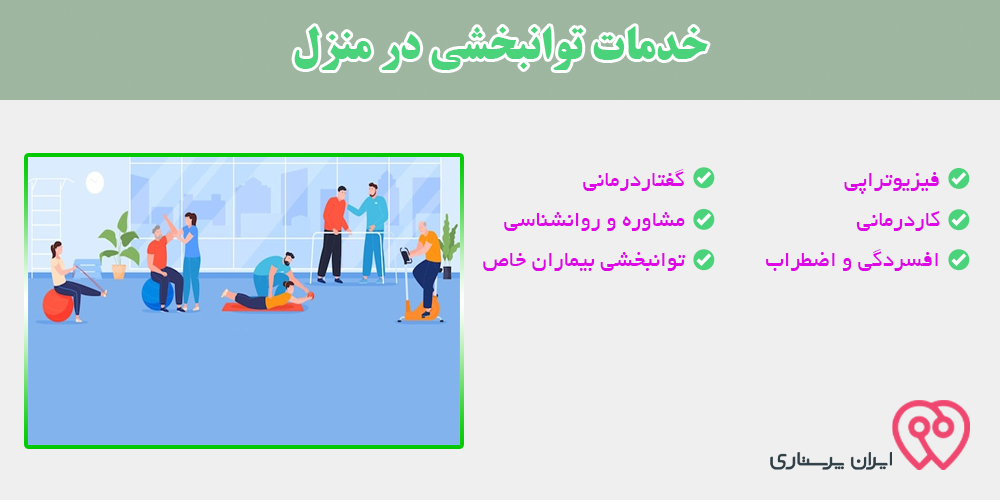 خدمات توانبخشی در منزل

فیزیوتراپی
کاردرمانی
افسردگی و اضطراب

گفتاردرمانی
مشاوره و روانشناسی
توانبخشی بیماران خاص

ایران پرستاری